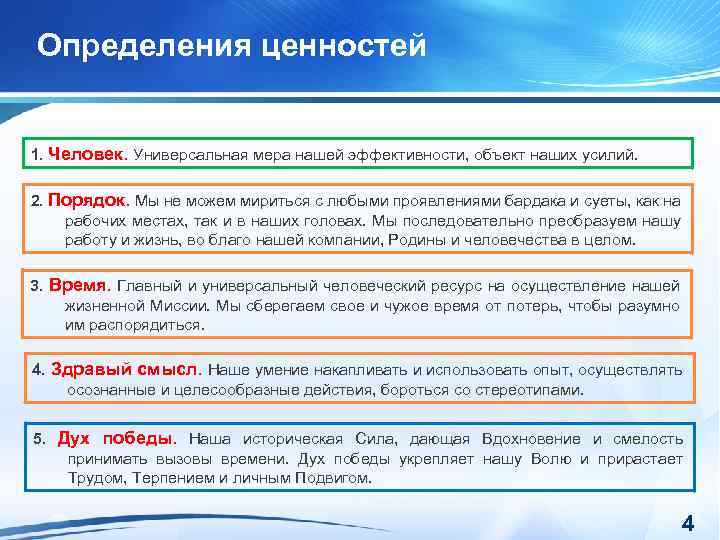 Определения ценностей

1. Человек. Универсальная мера нашей эффективности, объект наших усилий.

2. Порядок. Мы не можем мириться с любыми проявлениями бардака и суеты, как на рабочих местах, так и в наших головах. Мы последовательно преобразуем нашу работу и жизнь, во благо нашей компании, Родины и человечества в целом.

3. Время. Главный и универсальный человеческий ресурс на осуществление нашей жизненной Миссии. Мы сберегаем свое и чужое время от потерь, чтобы разумно им распорядиться.

4. Здравый смысл. Наше умение накапливать и использовать опыт, осуществлять осознанные и целесообразные действия, бороться со стереотипами.

5. Дух победы. Наша историческая Сила, дающая Вдохновение и смелость принимать вызовы времени. Дух победы укрепляет нашу Волю и прирастает Трудом, Терпением и личным Подвигом.

4